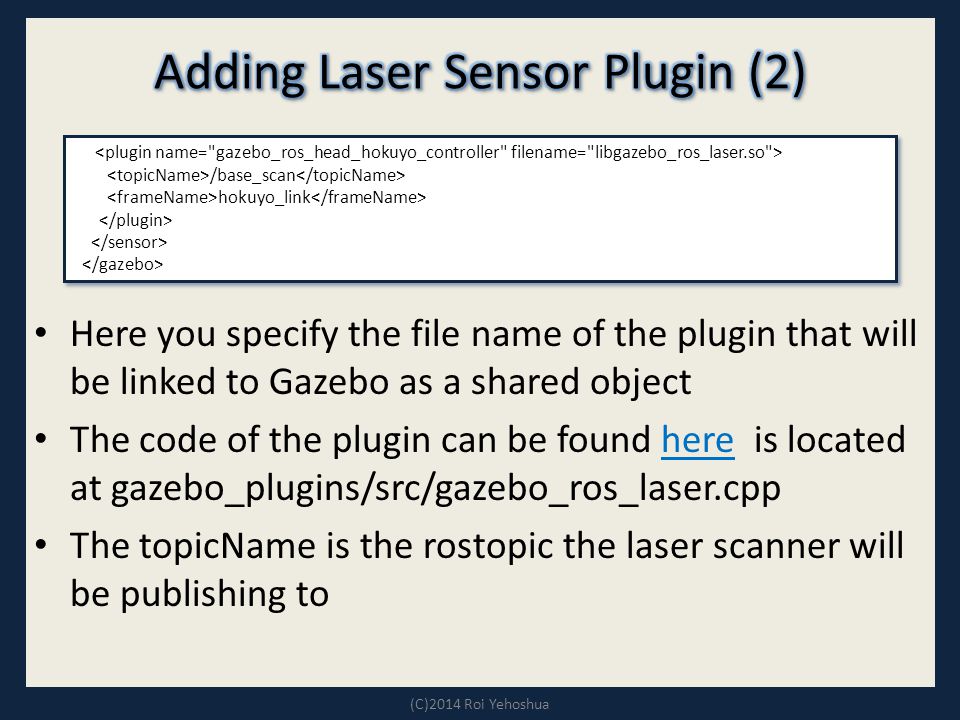 Adding Laser Sensor Plugin (2)

<plugin name="gazebo_ros_head_hokuyo_controller" filename="libgazebo_ros_laser.so">
<topicName>/base_scan</topicName>
<frameName>hokuyo_link</frameName>
</plugin>
</sensor>
</gazebo>

• Here you specify the file name of the plugin that will be linked to Gazebo as a shared object

• The code of the plugin can be found here is located at gazebo_plugins/src/gazebo_ros_laser.cpp

• The topicName is the rostopic the laser scanner will be publishing to

(C)2014 Roi Yehoshua